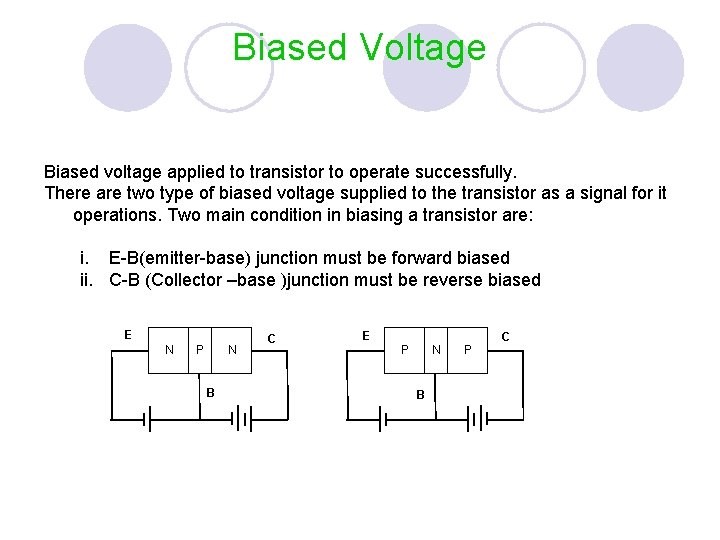 Biased Voltage

Biased voltage applied to transistor to operate successfully.
There are two type of biased voltage supplied to the transistor as a signal for it operations. Two main condition in biasing a transistor are:

i. E-B(emitter-base) junction must be forward biased
ii. C-B (Collector –base )junction must be reverse biased

E
N P N
C
B

E
P N P
C
B